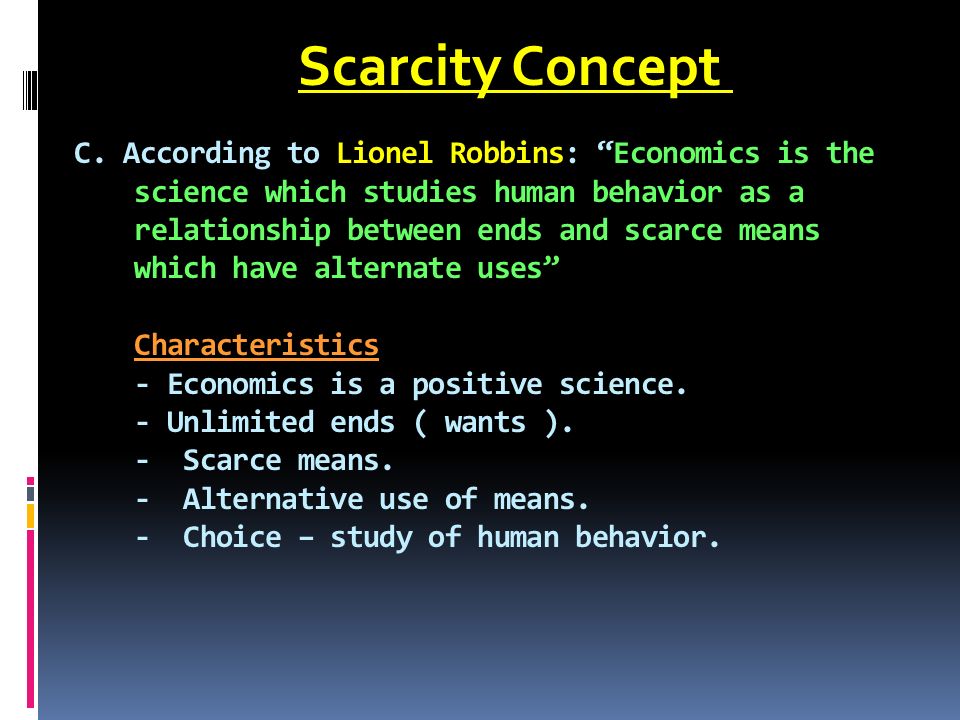 Scarcity Concept

C. According to Lionel Robbins: “Economics is the science which studies human behavior as a relationship between ends and scarce means which have alternate uses”

Characteristics
- Economics is a positive science.
- Unlimited ends ( wants ).
- Scarce means.
- Alternative use of means.
- Choice – study of human behavior.